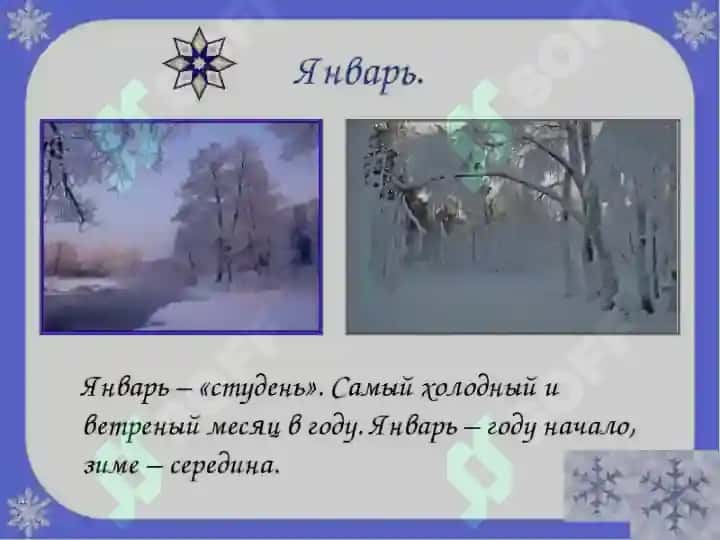 Январь.

Январь – «студень». Самый холодный и ветреный месяц в году. Январь – году начало, зиме – середина.